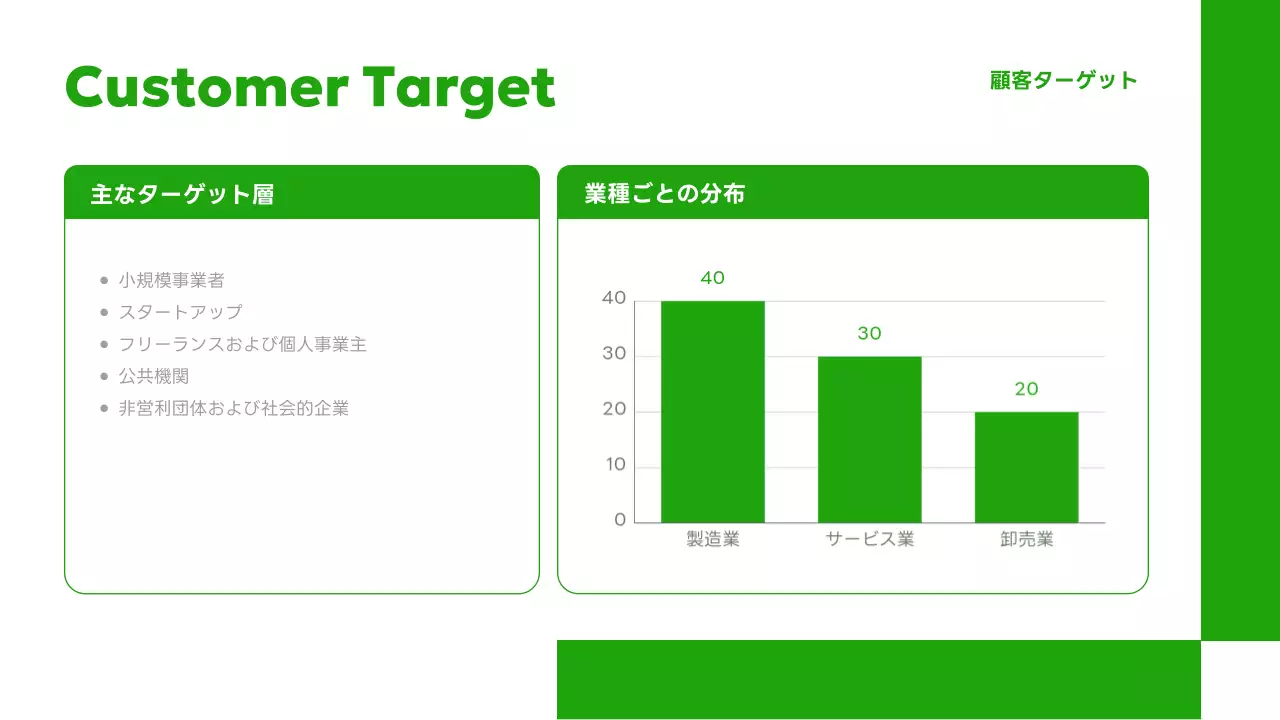 Customer Target

顧客ターゲット

主なターゲット層

- 小規模事業者
- スタートアップ
- フリーランスおよび個人事業主
- 公共機関
- 非営利団体および社会的企業

業種ごとの分布

40
30
20
40
30
20
10
0
製造業
サービス業
卸売業